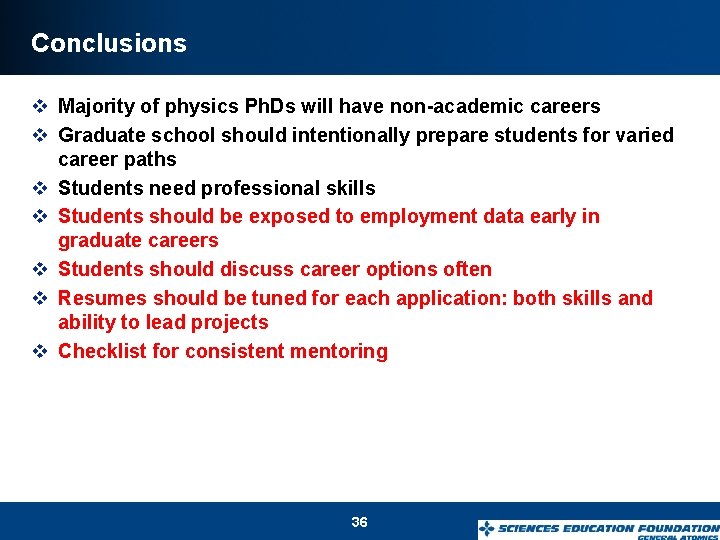 Conclusions

❖ Majority of physics PhDs will have non-academic careers
❖ Graduate school should intentionally prepare students for varied career paths
❖ Students need professional skills
❖ Students should be exposed to employment data early in graduate careers
❖ Students should discuss career options often
❖ Resumes should be tuned for each application: both skills and ability to lead projects
❖ Checklist for consistent mentoring

36

SCIENCES EDUCATION FOUNDATION
GENERAL ATOMICS